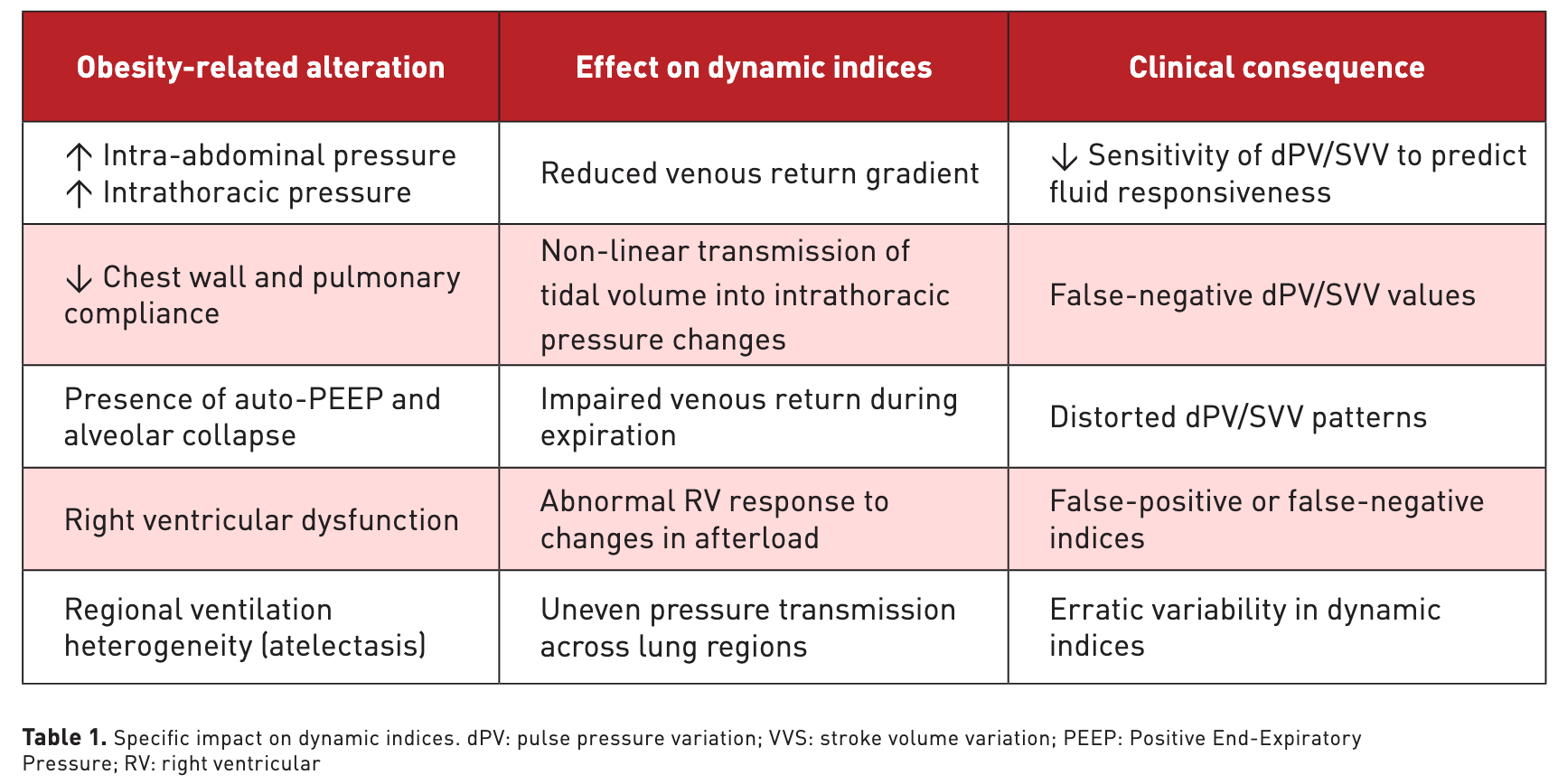 | Obesity-related alteration | Effect on dynamic indices | Clinical consequence |
|---|---|---|
| ↑ Intra-abdominal pressure ↑ Intrathoracic pressure | Reduced venous return gradient | ↓ Sensitivity of dPV/SVV to predict fluid responsiveness |
| ↓ Chest wall and pulmonary compliance | Non-linear transmission of tidal volume into intrathoracic pressure changes | False-negative dPV/SVV values |
| Presence of auto-PEEP and alveolar collapse | Impaired venous return during expiration | Distorted dPV/SVV patterns |
| Right ventricular dysfunction | Abnormal RV response to changes in afterload | False-positive or false-negative indices |
| Regional ventilation heterogeneity (atelectasis) | Uneven pressure transmission across lung regions | Erratic variability in dynamic indices |

**Table 1.** Specific impact on dynamic indices. dPV: pulse pressure variation; VVS: stroke volume variation; PEEP: Positive End-Expiratory Pressure; RV: right ventricular